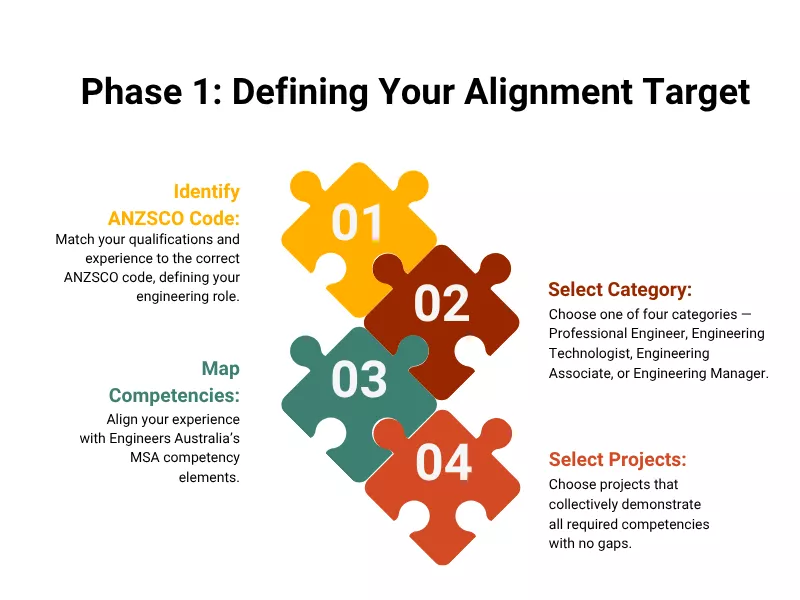 Phase 1: Defining Your Alignment Target

Identify ANZSCO Code:
Match your qualifications and experience to the correct ANZSCO code, defining your engineering role.

01

02

Select Category:
Choose one of four categories — Professional Engineer, Engineering Technologist, Engineering Associate, or Engineering Manager.

Map Competencies:
Align your experience with Engineers Australia's MSA competency elements.

03

04

Select Projects:
Choose projects that collectively demonstrate all required competencies with no gaps.